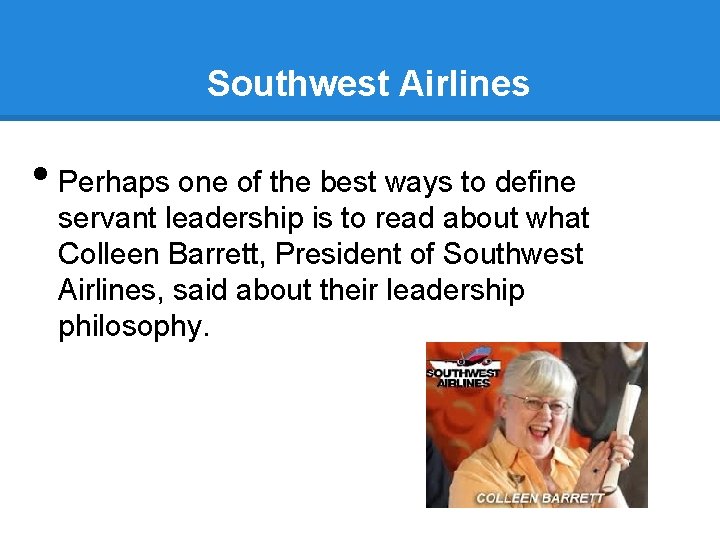 Southwest Airlines

• Perhaps one of the best ways to define servant leadership is to read about what Colleen Barrett, President of Southwest Airlines, said about their leadership philosophy.

SOUTHWEST AIRLINES

COLLEEN BARRETT